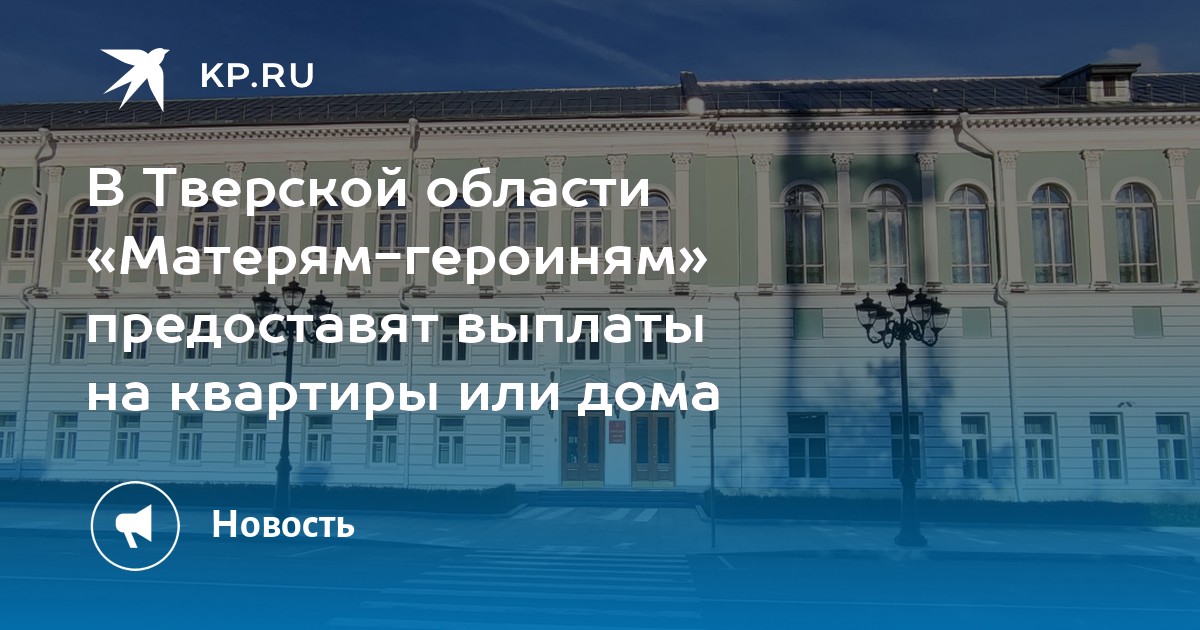 KP.RU

В Тверской области «Матерям-героиням» предоставят выплаты на квартиры или дома

Новость